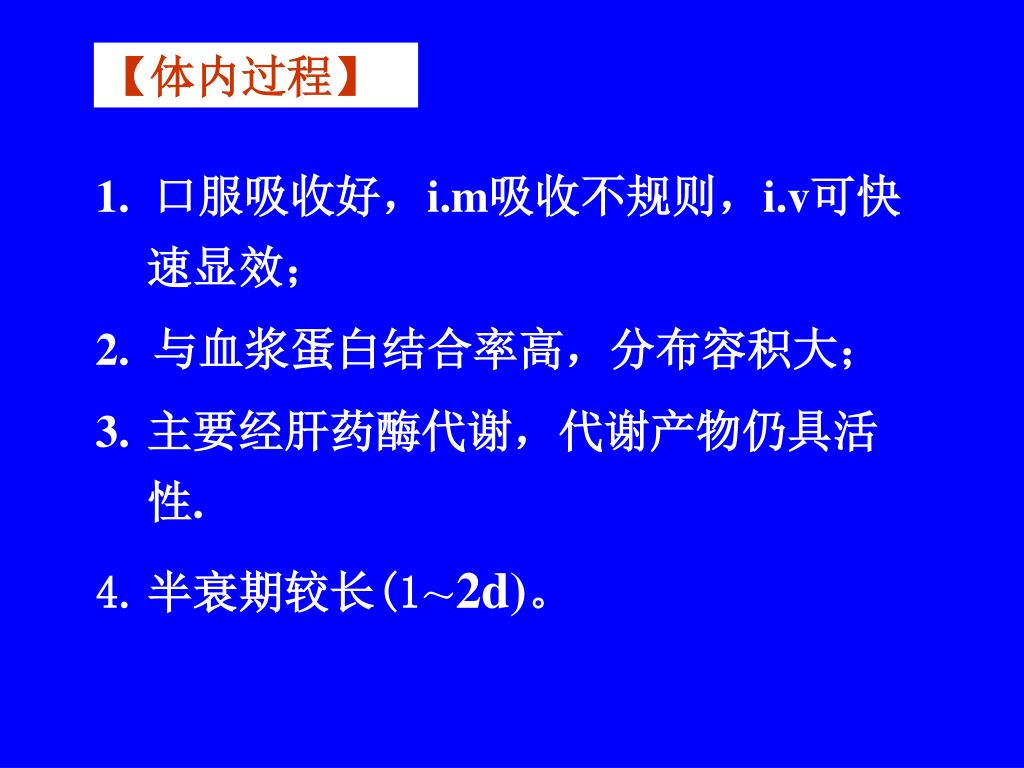 【体内过程】

1. 口服吸收好，i.m吸收不规则，i.v可快速显效；

2. 与血浆蛋白结合率高，分布容积大；

3. 主要经肝药酶代谢，代谢产物仍具活性.

4. 半衰期较长(1~2d)。